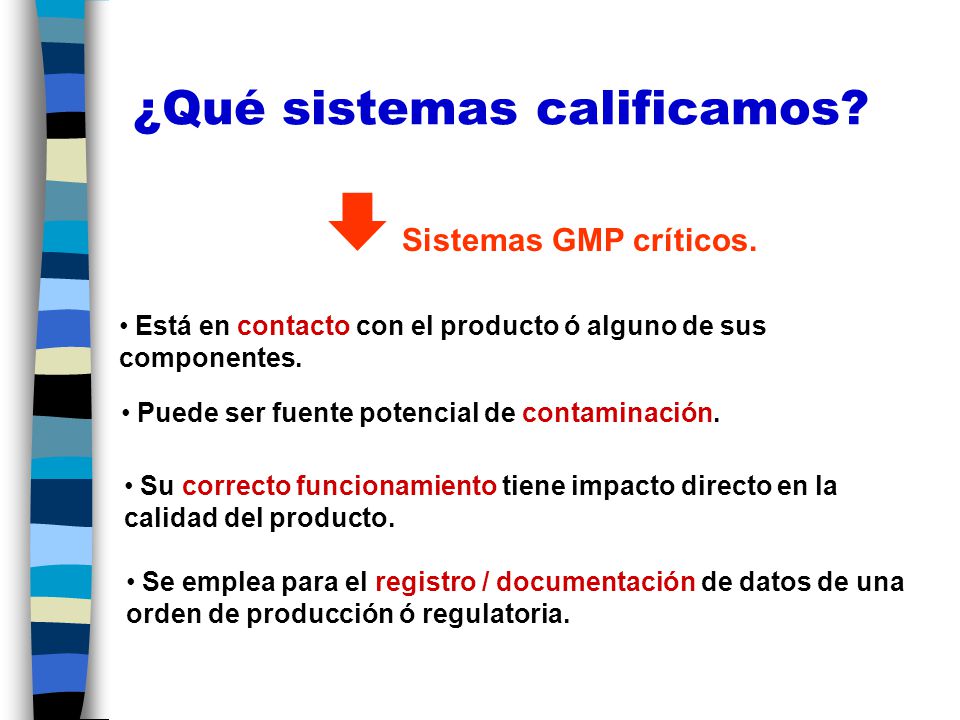 ¿Qué sistemas calificamos?

Sistemas GMP críticos.

• Está en contacto con el producto ó alguno de sus componentes.

• Puede ser fuente potencial de contaminación.

• Su correcto funcionamiento tiene impacto directo en la calidad del producto.

• Se emplea para el registro / documentación de datos de una orden de producción ó regulatoria.